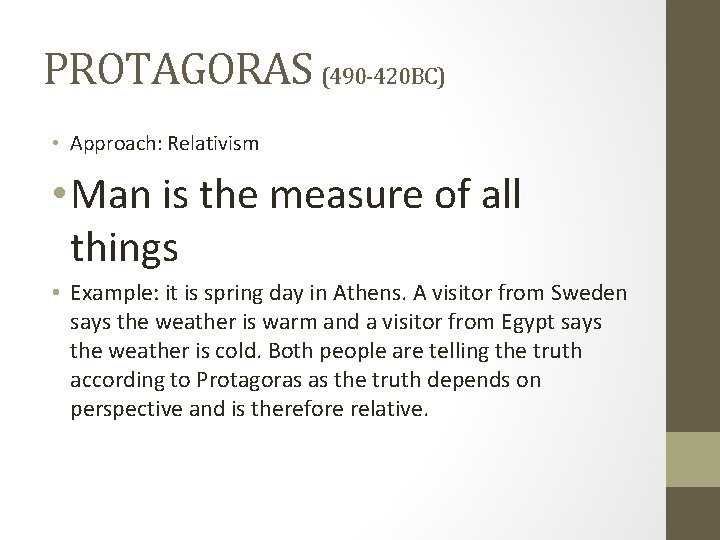 PROTAGORAS (490-420BC)

• Approach: Relativism

• Man is the measure of all things

• Example: it is spring day in Athens. A visitor from Sweden says the weather is warm and a visitor from Egypt says the weather is cold. Both people are telling the truth according to Protagoras as the truth depends on perspective and is therefore relative.